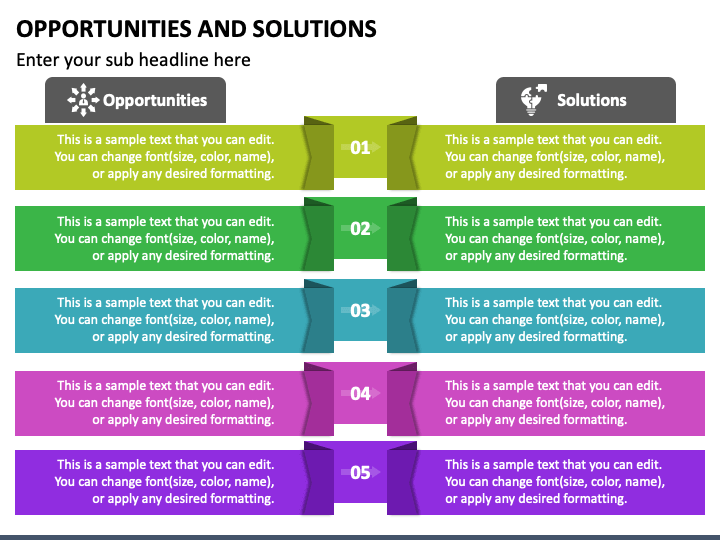 OPPORTUNITIES AND SOLUTIONS

Enter your sub headline here

Opportunities

Solutions

This is a sample text that you can edit. You can change font(size, color, name), or apply any desired formatting.

01

This is a sample text that you can edit. You can change font(size, color, name), or apply any desired formatting.

This is a sample text that you can edit. You can change font(size, color, name), or apply any desired formatting.

02

This is a sample text that you can edit. You can change font(size, color, name), or apply any desired formatting.

This is a sample text that you can edit. You can change font(size, color, name), or apply any desired formatting.

03

This is a sample text that you can edit. You can change font(size, color, name), or apply any desired formatting.

This is a sample text that you can edit. You can change font(size, color, name), or apply any desired formatting.

04

This is a sample text that you can edit. You can change font(size, color, name), or apply any desired formatting.

This is a sample text that you can edit. You can change font(size, color, name), or apply any desired formatting.

05

This is a sample text that you can edit. You can change font(size, color, name), or apply any desired formatting.